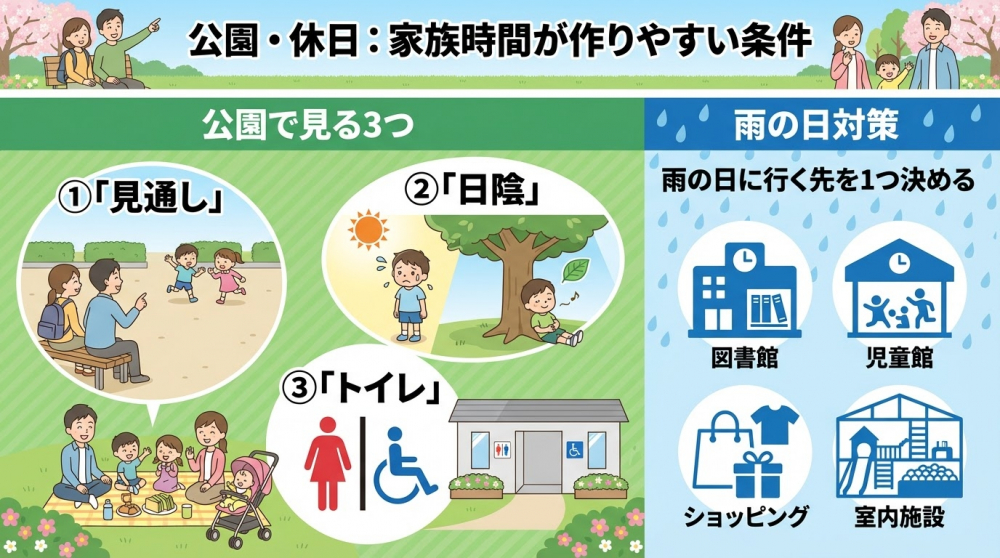 公園・休日：家族時間が作りやすい条件

公園で見る3つ

①「見通し」

②「日陰」

③「トイレ」

雨の日対策

雨の日に行く先を1つ決める

図書館

児童館

ショッピング

室内施設